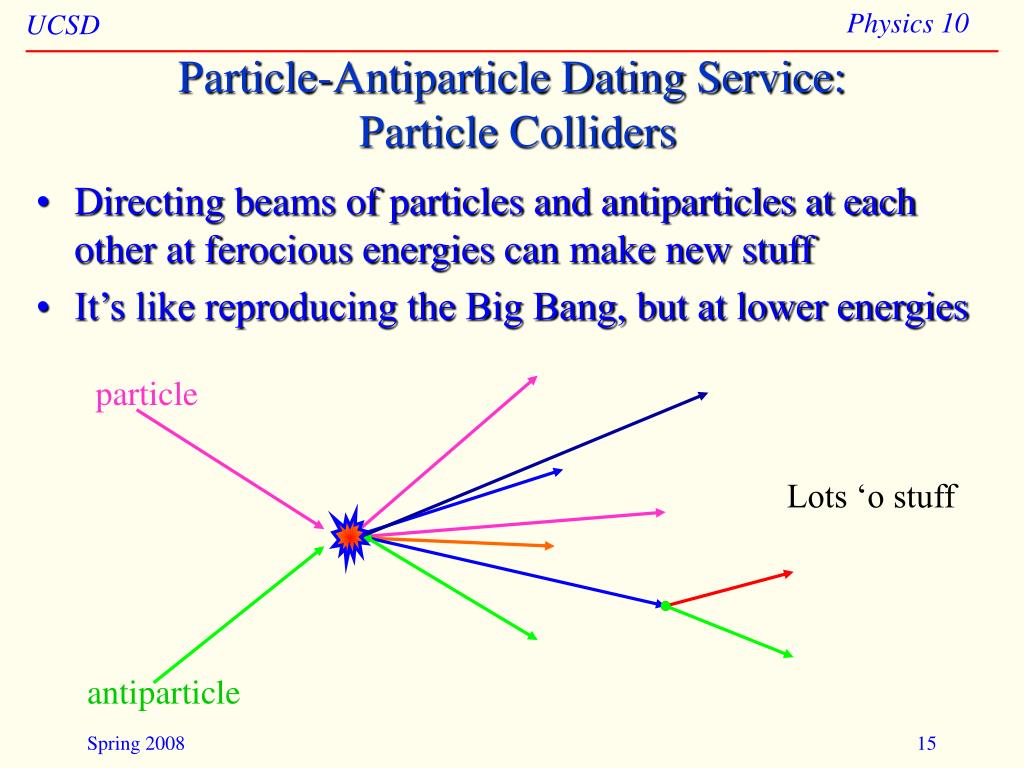 UCSD

Physics 10

Particle-Antiparticle Dating Service:
Particle Colliders

• Directing beams of particles and antiparticles at each other at ferocious energies can make new stuff
• It’s like reproducing the Big Bang, but at lower energies

particle

Lots ‘o stuff

antiparticle

Spring 2008

15